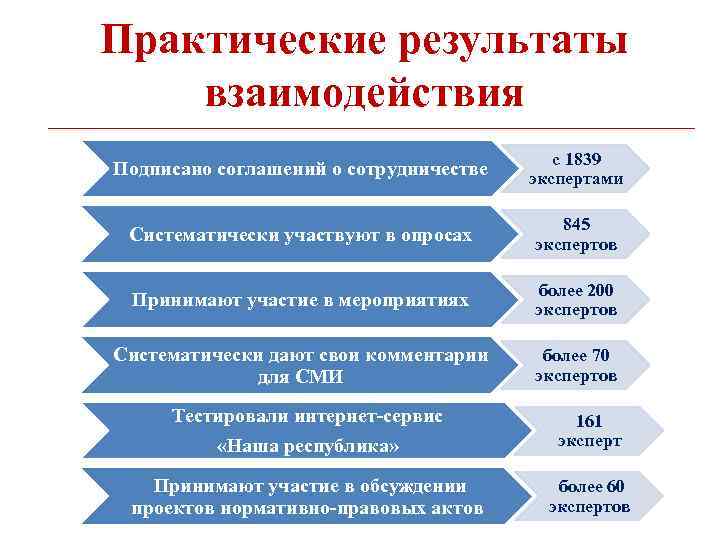 Практические результаты взаимодействия

Подписано соглашений о сотрудничестве

с 1839 экспертами

Систематически участвуют в опросах

845 экспертов

Принимают участие в мероприятиях

более 200 экспертов

Систематически дают свои комментарии для СМИ

более 70 экспертов

Тестировали интернет-сервис «Наша республика»

161 эксперт

Принимают участие в обсуждении проектов нормативно-правовых актов

более 60 экспертов